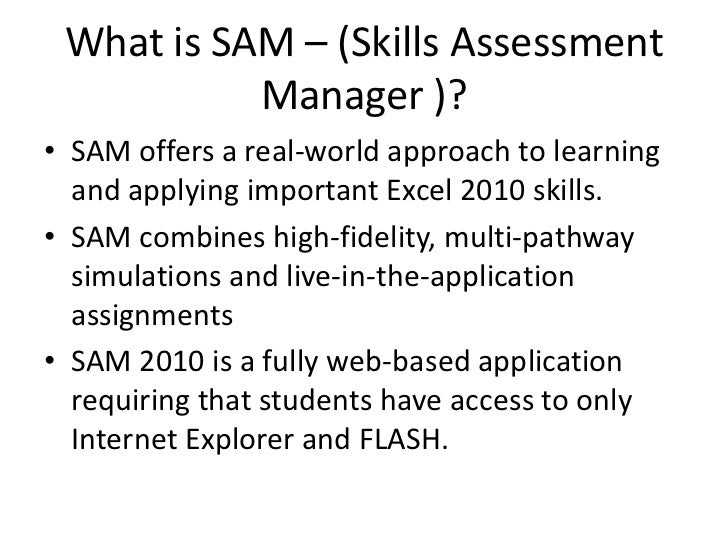 What is SAM – (Skills Assessment Manager )?

• SAM offers a real-world approach to learning and applying important Excel 2010 skills.
• SAM combines high-fidelity, multi-pathway simulations and live-in-the-application assignments
• SAM 2010 is a fully web-based application requiring that students have access to only Internet Explorer and FLASH.